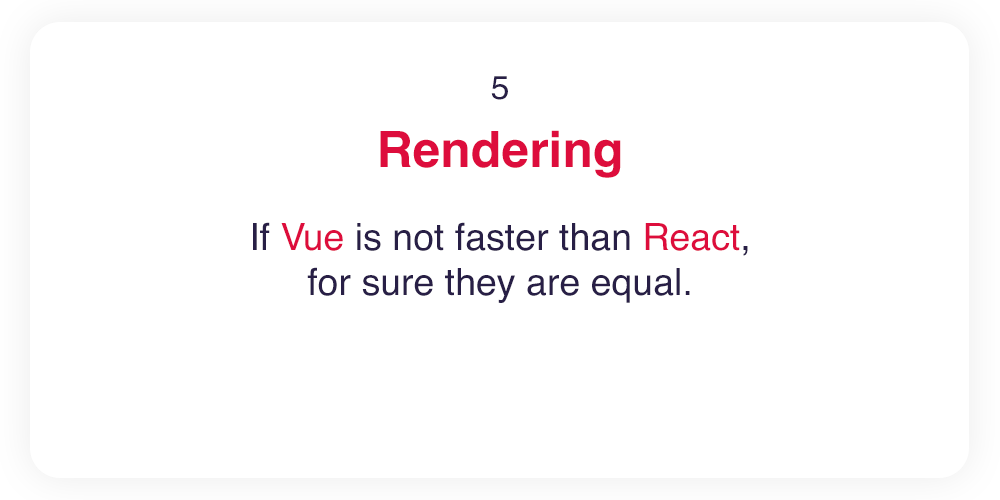 5

Rendering

If Vue is not faster than React, for sure they are equal.